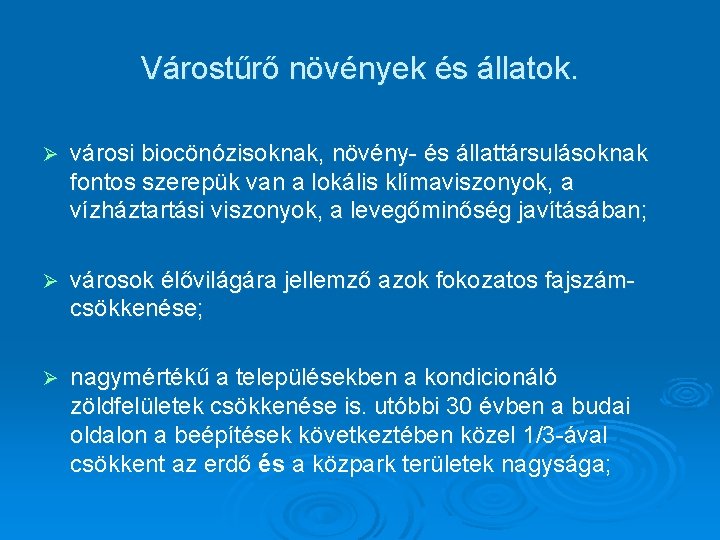 Várostűrő növények és állatok.

➢ városi biocönózisoknak, növény- és állattársulásoknak fontos szerepük van a lokális klímaviszonyok, a vízháztartási viszonyok, a levegőminőség javításában;

➢ városok élővilágára jellemző azok fokozatos fajszám-csökkenése;

➢ nagymértékű a településekben a kondicionáló zöldfelületek csökkenése is. utóbbi 30 évben a budai oldalon a beépítések következtében közel 1/3-ával csökkent az erdő és a közpark területek nagysága;